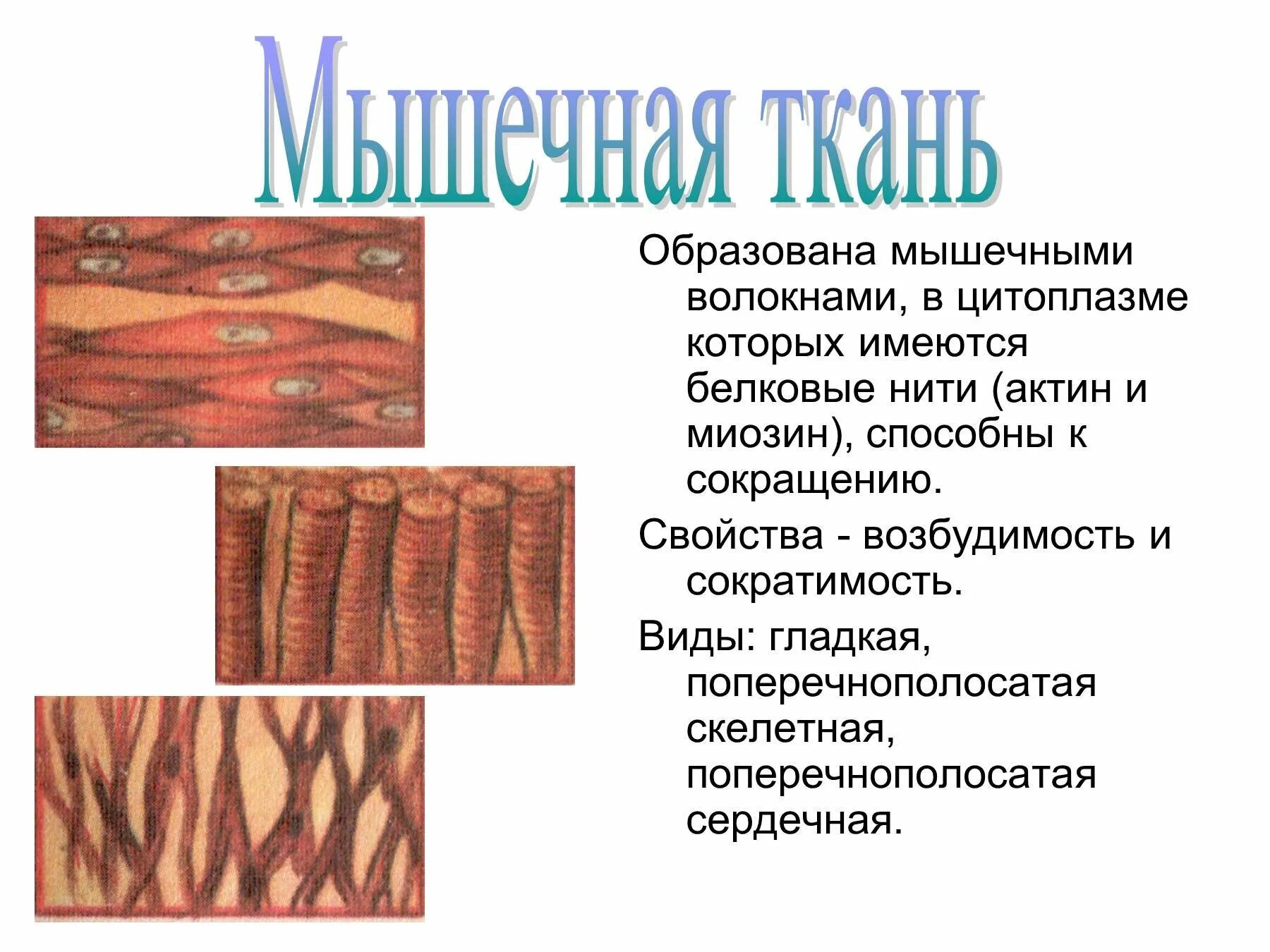 Мышечная ткань

Образована мышечными волокнами, в цитоплазме которых имеются белковые нити (актин и миозин), способны к сокращению.

Свойства - возбудимость и сократимость.

Виды: гладкая, поперечнополосатая скелетная, поперечнополосатая сердечная.